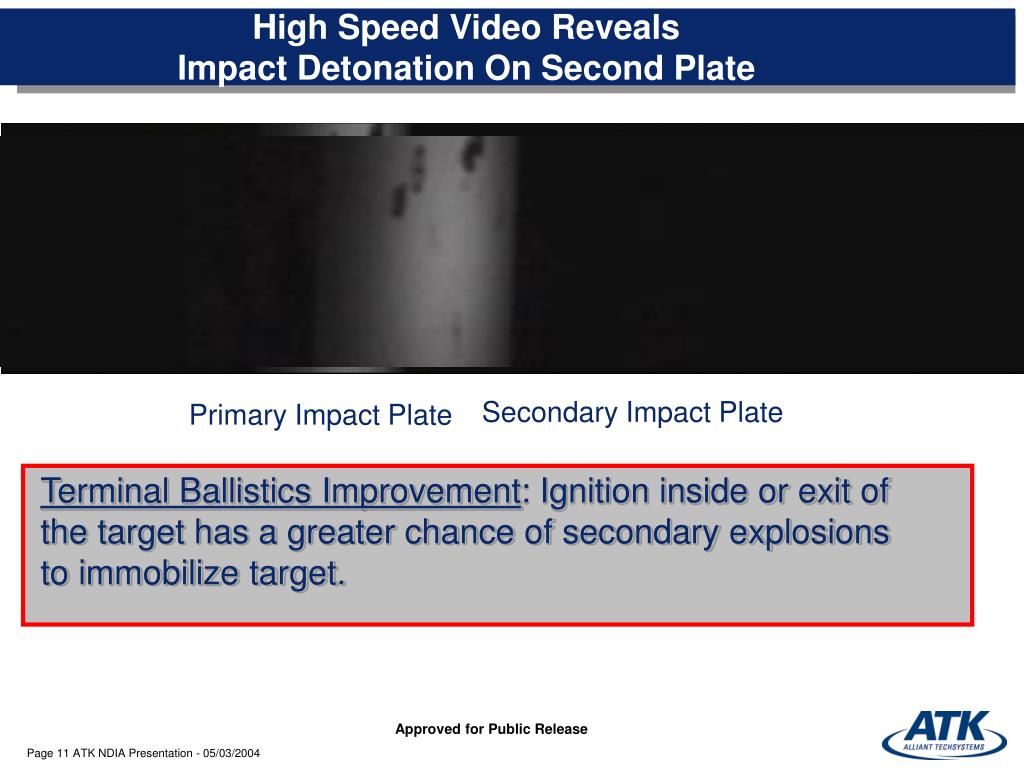 High Speed Video Reveals
Impact Detonation On Second Plate

Primary Impact Plate

Secondary Impact Plate

Terminal Ballistics Improvement: Ignition inside or exit of the target has a greater chance of secondary explosions to immobilize target.

Approved for Public Release

Page 11 ATK NDIA Presentation - 05/03/2004

ATK
ALLIANT TECHSYSTEMS